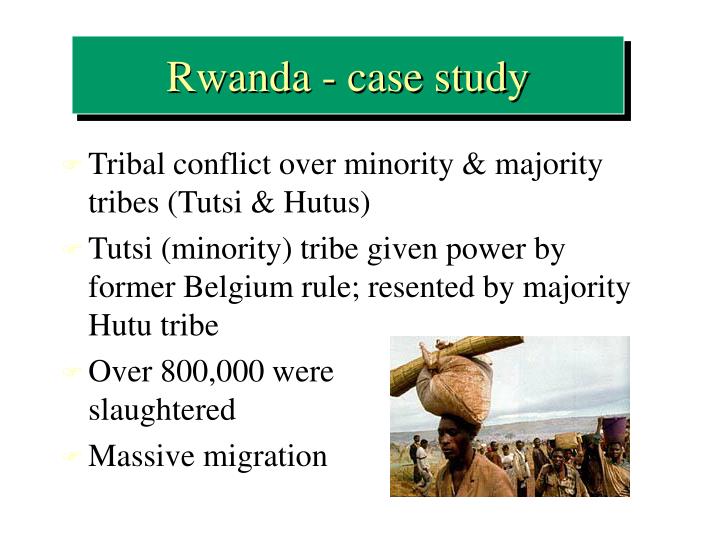 Rwanda - case study

Tribal conflict over minority & majority tribes (Tutsi & Hutus)

Tutsi (minority) tribe given power by former Belgium rule; resented by majority Hutu tribe

Over 800,000 were slaughtered

Massive migration